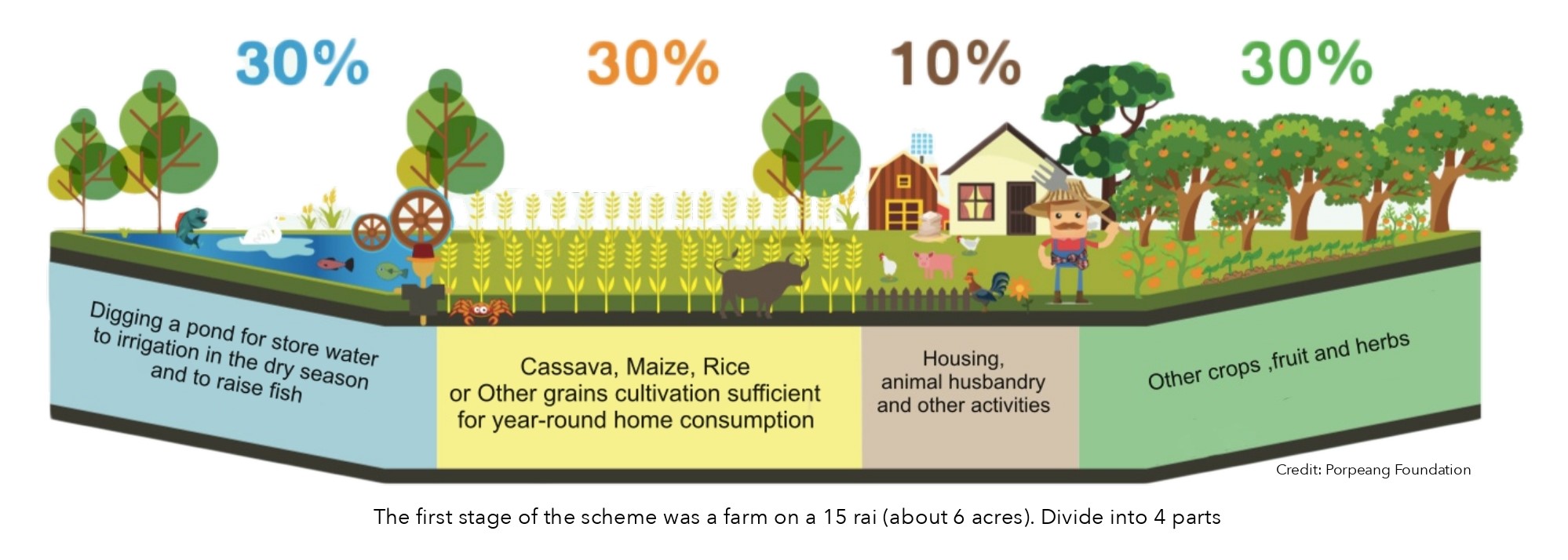 30%

30%

10%

30%

Digging a pond for store water to irrigation in the dry season and to raise fish

Cassava, Maize, Rice or Other grains cultivation sufficient for year-round home consumption

Housing, animal husbandry and other activities

Other crops ,fruit and herbs

Credit: Porpeang Foundation

The first stage of the scheme was a farm on a 15 rai (about 6 acres). Divide into 4 parts